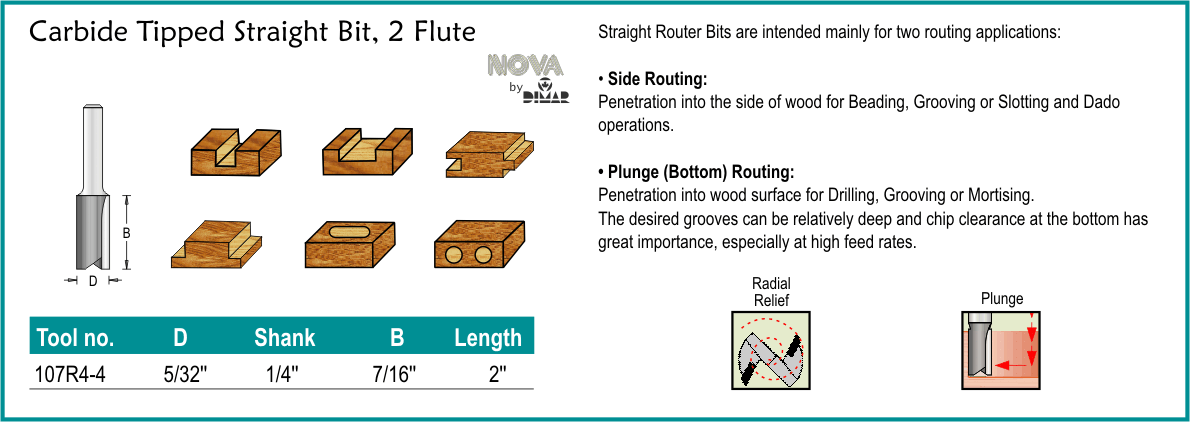 Carbide Tipped Straight Bit, 2 Flute

NOVA
by DIMAR

B

D

| Tool no. | D | Shank | B | Length |
|---|---|---|---|---|
| 107R4-4 | 5/32" | 1/4" | 7/16" | 2" |

Straight Router Bits are intended mainly for two routing applications:

• Side Routing:
Penetration into the side of wood for Beading, Grooving or Slotting and Dado operations.

• Plunge (Bottom) Routing:
Penetration into wood surface for Drilling, Grooving or Mortising.
The desired grooves can be relatively deep and chip clearance at the bottom has great importance, especially at high feed rates.

Radial
Relief

Plunge